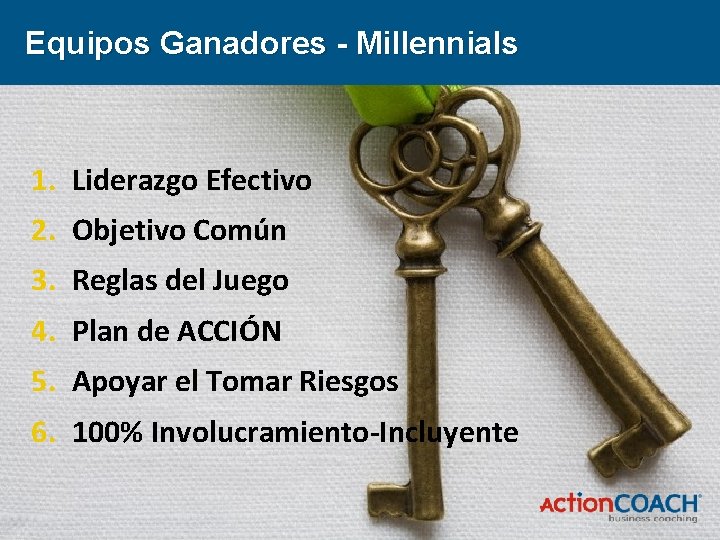 Equipos Ganadores - Millennials

1. Liderazgo Efectivo
2. Objetivo Común
3. Reglas del Juego
4. Plan de ACCIÓN
5. Apoyar el Tomar Riesgos
6. 100% Involucramiento-Incluyente

ActionCOACH®
business coaching